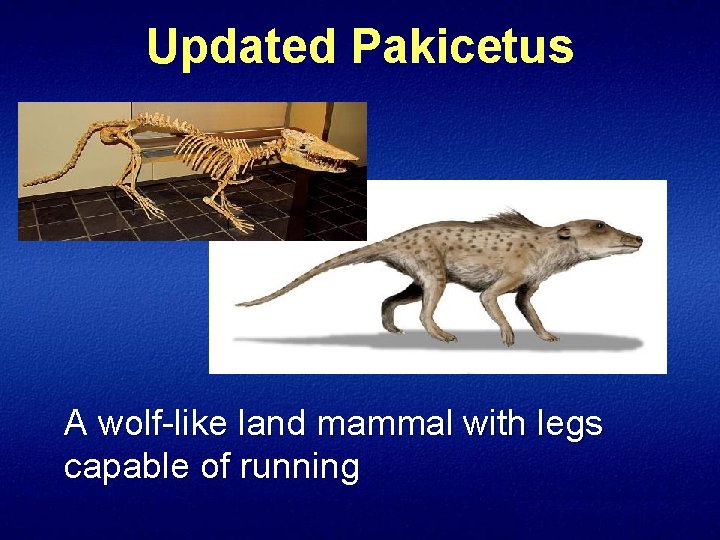 Updated Pakicetus

A wolf-like land mammal with legs capable of running